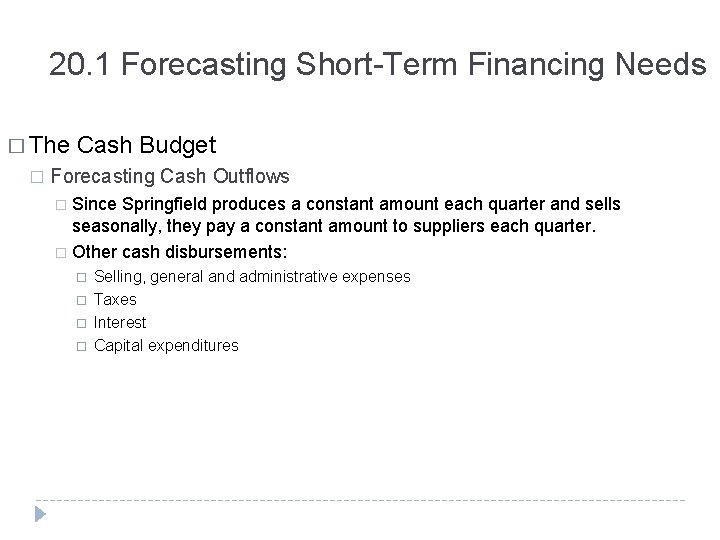 20.1 Forecasting Short-Term Financing Needs

□ The Cash Budget

□ Forecasting Cash Outflows

□ Since Springfield produces a constant amount each quarter and sells seasonally, they pay a constant amount to suppliers each quarter.

□ Other cash disbursements:

□ Selling, general and administrative expenses

□ Taxes

□ Interest

□ Capital expenditures